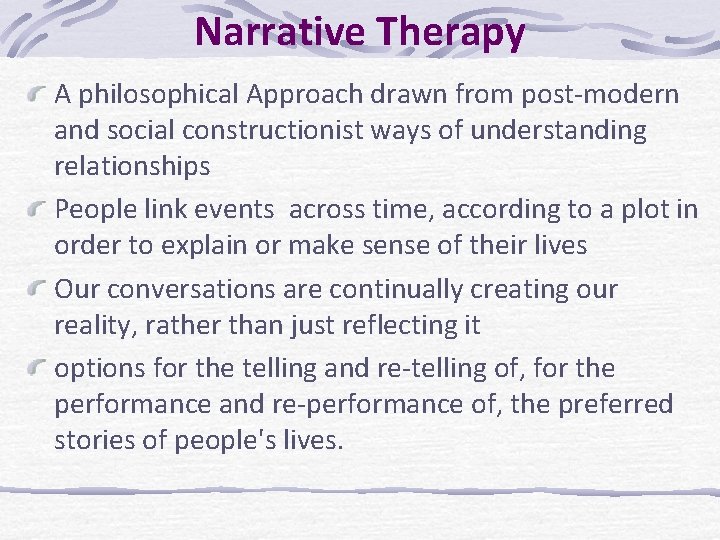 Narrative Therapy

A philosophical Approach drawn from post-modern and social constructionist ways of understanding relationships

People link events across time, according to a plot in order to explain or make sense of their lives

Our conversations are continually creating our reality, rather than just reflecting it

options for the telling and re-telling of, for the performance and re-performance of, the preferred stories of people's lives.